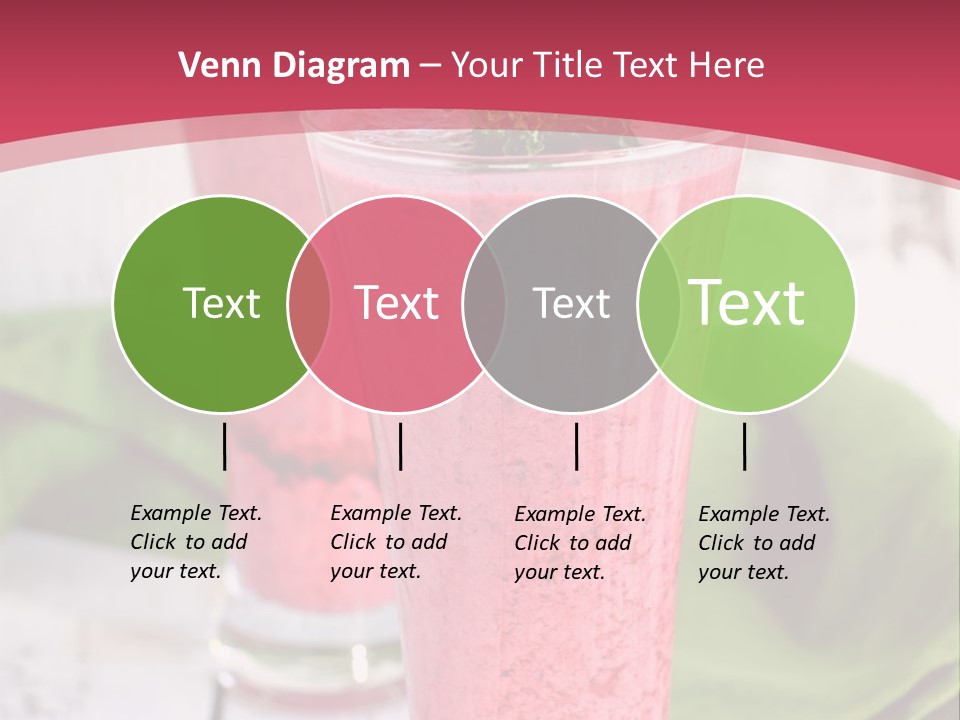 Venn Diagram – Your Title Text Here

Text

Text

Text

Text

Example Text. Click to add your text.

Example Text. Click to add your text.

Example Text. Click to add your text.

Example Text. Click to add your text.